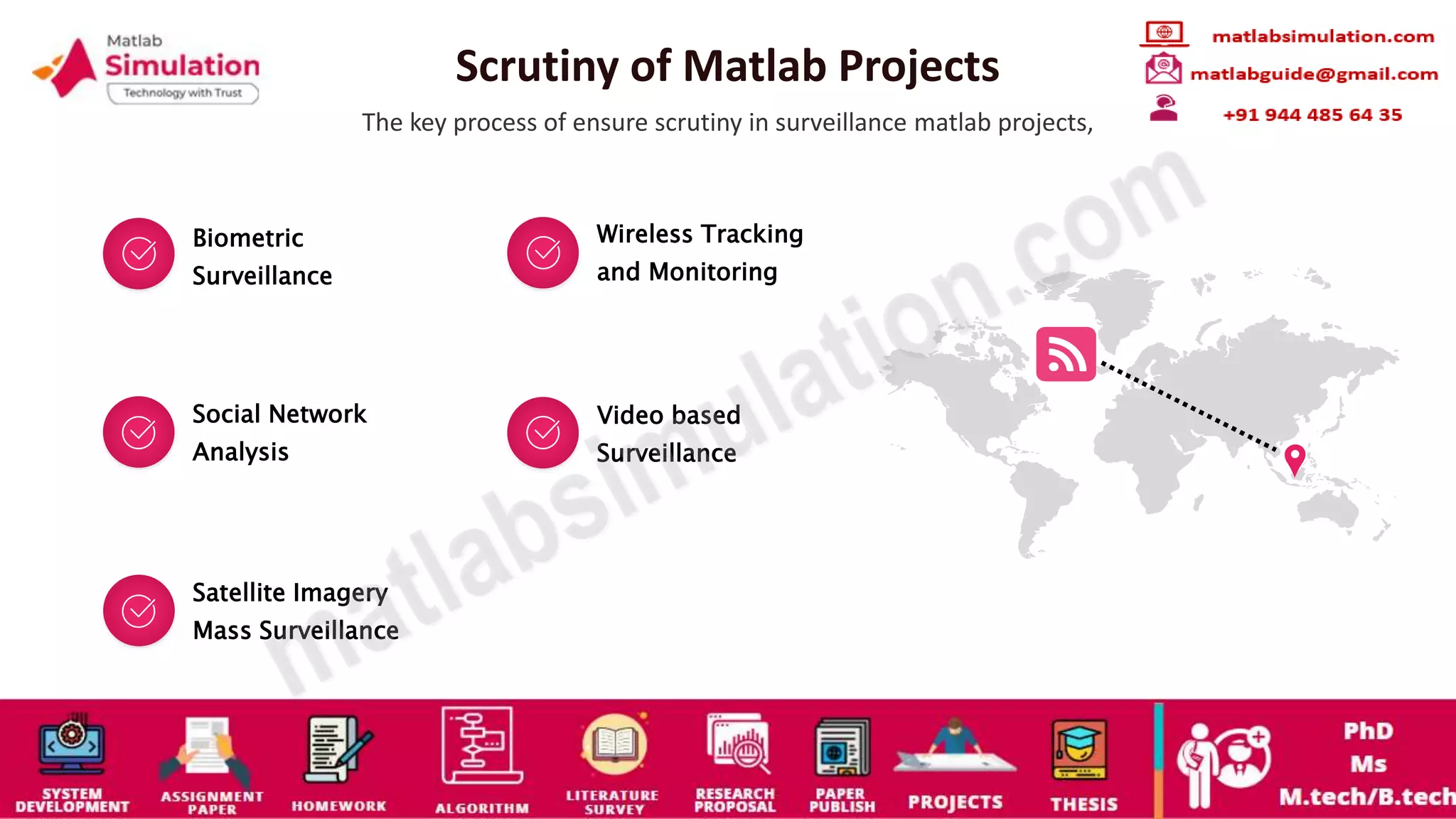 Matlab Simulation
Technology with Trust

Scrutiny of Matlab Projects

The key process of ensure scrutiny in surveillance matlab projects,

matlabsimulation.com
matlabguide@gmail.com
+91 944 485 64 35

Biometric Surveillance

Wireless Tracking and Monitoring

Social Network Analysis

Video based Surveillance

Satellite Imagery Mass Surveillance

matlabsimulation.com

SYSTEM DEVELOPMENT
ASSIGNMENT PAPER
HOMEWORK
ALGORITHM
LITERATURE SURVEY
RESEARCH PROPOSAL
PAPER PUBLISH
PROJECTS
THESIS
PhD
Ms
M.tech/B.tech